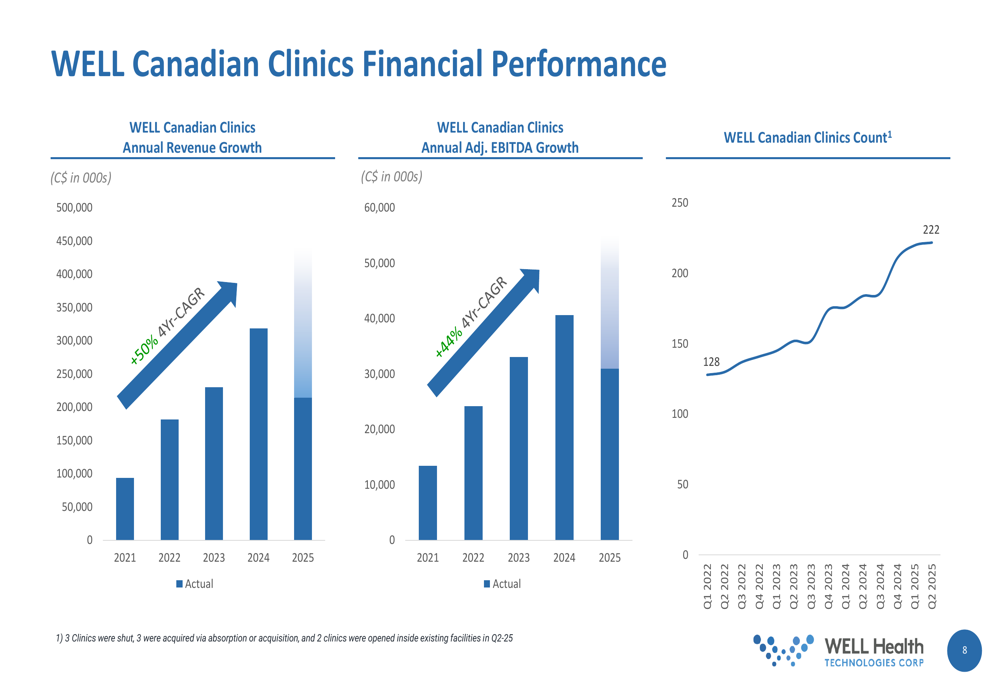 WELL Canadian Clinics Financial Performance

WELL Canadian Clinics
Annual Revenue Growth

(C$ in 000s)

500,000
450,000
400,000
350,000
300,000
250,000
200,000
150,000
100,000
50,000
0

+50% 4Yr-CAGR

2021 2022 2023 2024 2025

Actual

WELL Canadian Clinics
Annual Adj. EBITDA Growth

(C$ in 000s)

60,000
50,000
40,000
30,000
20,000
10,000
0

+44% 4Yr-CAGR

2021 2022 2023 2024 2025

Actual

WELL Canadian Clinics Count$^1$

250
200
150
100
50
0

128
222

Q1 2022 Q2 2022 Q3 2022 Q4 2022 Q1 2023 Q2 2023 Q3 2023 Q4 2023 Q1 2024 Q2 2024 Q3 2024 Q4 2024 Q1 2025 Q2 2025

1) 3 Clinics were shut, 3 were acquired via absorption or acquisition, and 2 clinics were opened inside existing facilities in Q2-25

WELL Health
TECHNOLOGIES CORP

8